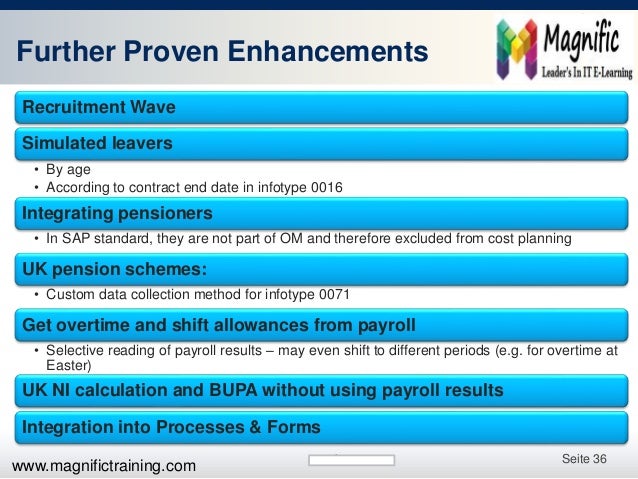 Further Proven Enhancements

Magnific
Leader's In IT E-Learning

Recruitment Wave

Simulated leavers

• By age
• According to contract end date in infotype 0016

Integrating pensioners

• In SAP standard, they are not part of OM and therefore excluded from cost planning

UK pension schemes:

• Custom data collection method for infotype 0071

Get overtime and shift allowances from payroll

• Selective reading of payroll results – may even shift to different periods (e.g. for overtime at Easter)

UK NI calculation and BUPA without using payroll results

Integration into Processes & Forms

www.magnifictraining.com

Seite 36